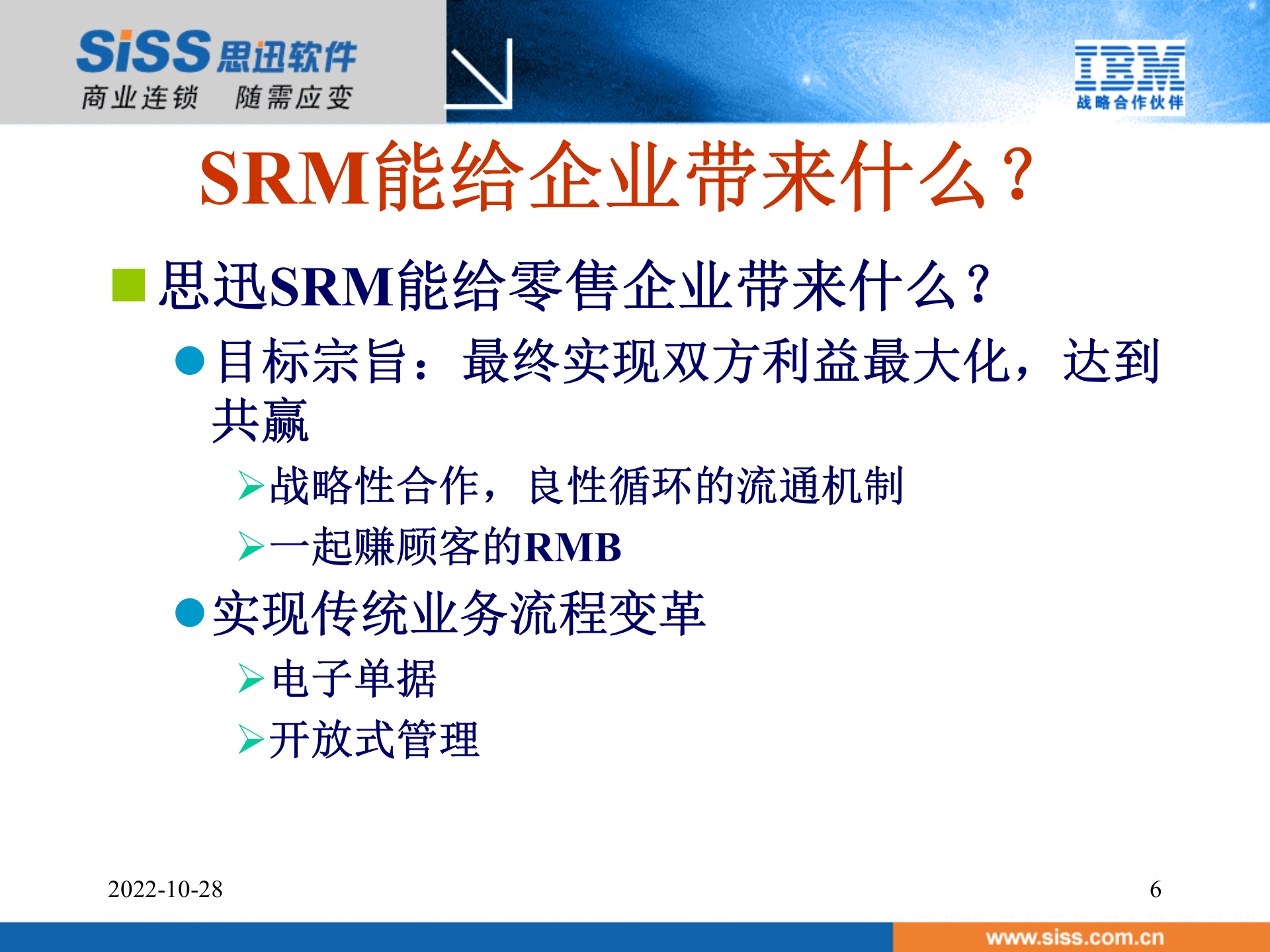 SiSS 思迅软件
商业连锁 随需应变

IBM
战略合作伙伴

SRM能给企业带来什么？

思迅SRM能给零售企业带来什么？

目标宗旨：最终实现双方利益最大化，达到共赢

战略性合作，良性循环的流通机制

一起赚顾客的RMB

实现传统业务流程变革

电子单据

开放式管理

2022-10-28

6

www.siss.com.cn